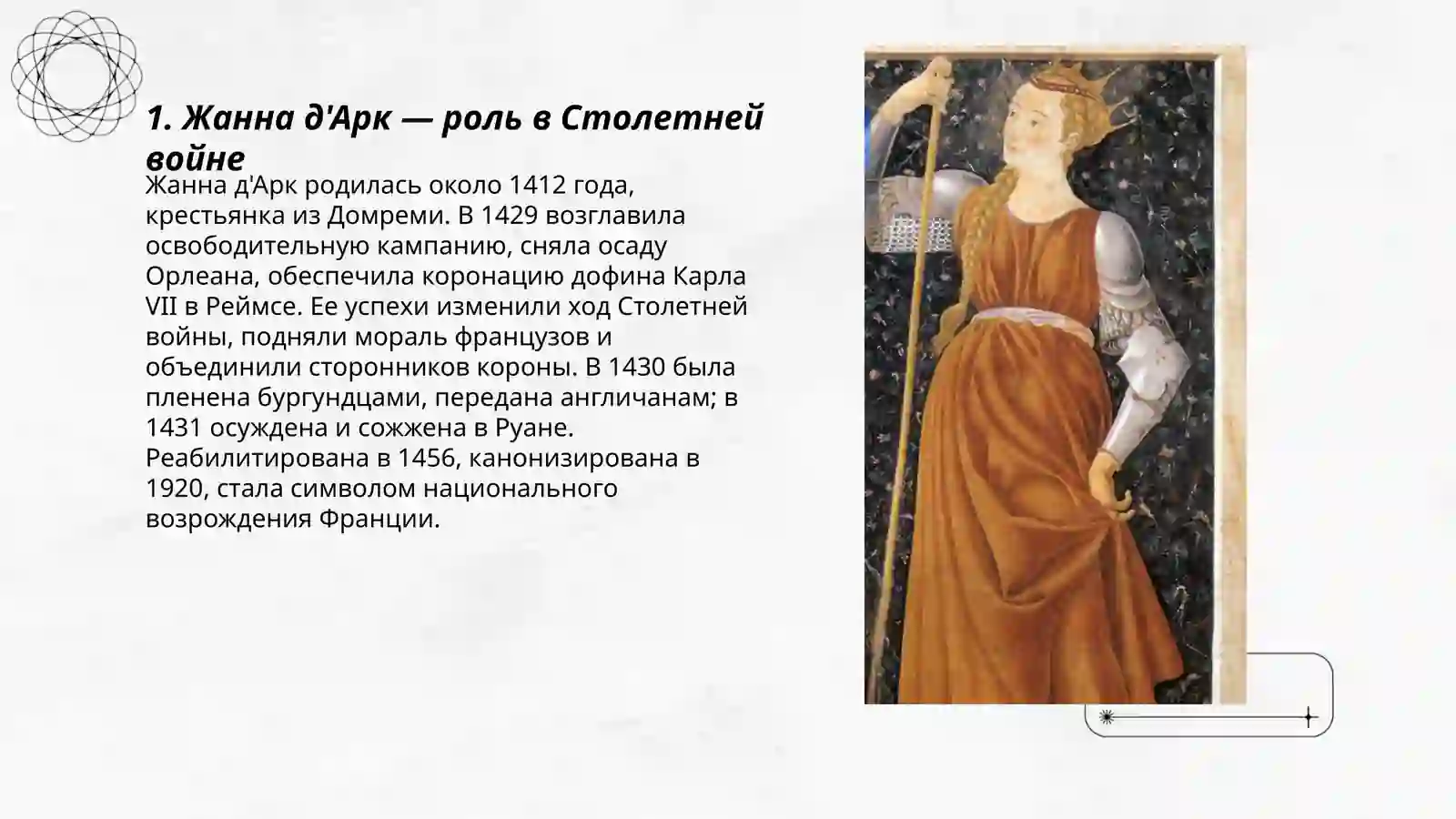 1. Жанна д'Арк — роль в Столетней войне

Жанна д'Арк родилась около 1412 года, крестьянка из Домреми. В 1429 возглавила освободительную кампанию, сняла осаду Орлеана, обеспечила коронацию дофина Карла VII в Реймсе. Ее успехи изменили ход Столетней войны, подняли мораль французов и объединили сторонников короны. В 1430 была пленена бургундцами, передана англичанам; в 1431 осуждена и сожжена в Руане. Реабилитирована в 1456, канонизирована в 1920, стала символом национального возрождения Франции.